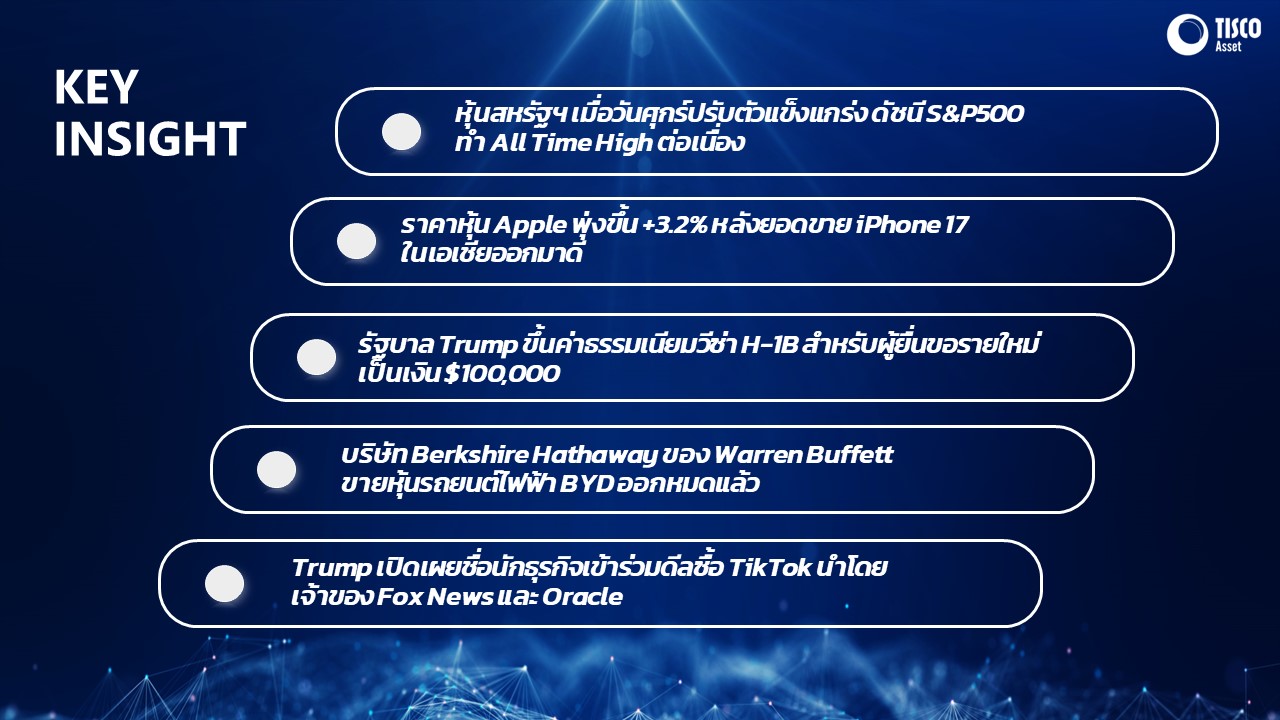 TISCO Asset

KEY INSIGHT

หุ้นสหรัฐฯ เมื่อวันศุกร์ปรับตัวแข็งแกร่ง ดัชนี S&P500 ทำ All Time High ต่อเนื่อง

ราคาหุ้น Apple พุ่งขึ้น +3.2% หลังยอดขาย iPhone 17 ในเอเชียออกมาดี

รัฐบาล Trump ขึ้นค่าธรรมเนียมวีซ่า H-1B สำหรับผู้ยื่นขอรายใหม่ เป็นเงิน $100,000

บริษัท Berkshire Hathaway ของ Warren Buffett ขายหุ้นรถยนต์ไฟฟ้า BYD ออกหมดแล้ว

Trump เปิดเผยชื่อนักธุรกิจเข้าร่วมดีลซื้อ TikTok นำโดย เจ้าของ Fox News และ Oracle